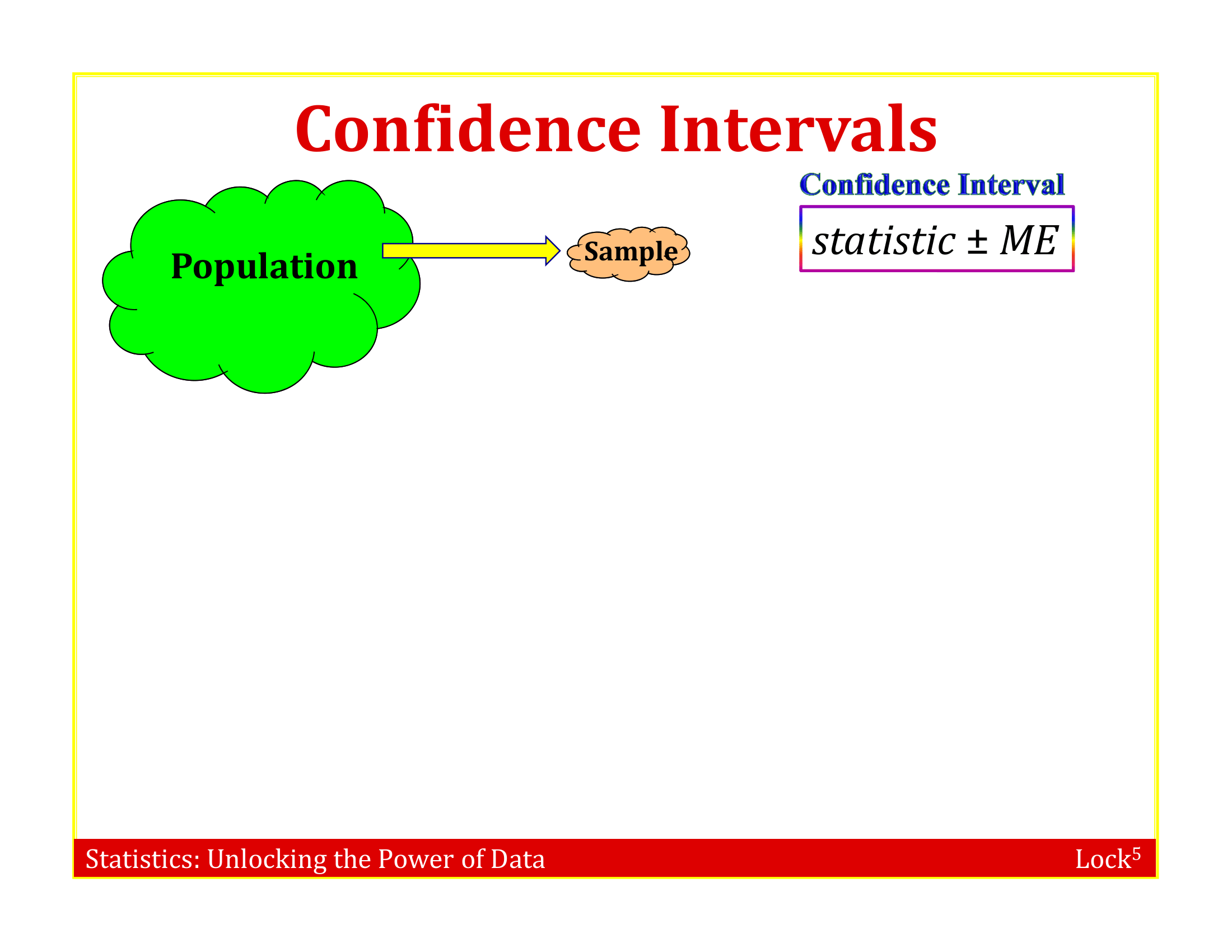 Confidence Intervals

Population

Sample

Confidence Interval

$statistic \pm ME$

Statistics: Unlocking the Power of Data

Lock$^5$